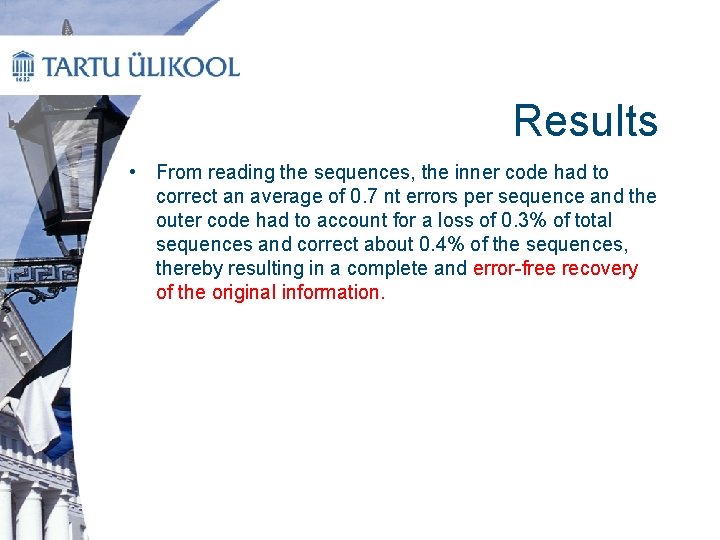 1632
TARTU ÜLIKOOL

Results

• From reading the sequences, the inner code had to correct an average of 0.7 nt errors per sequence and the outer code had to account for a loss of 0.3% of total sequences and correct about 0.4% of the sequences, thereby resulting in a complete and error-free recovery of the original information.